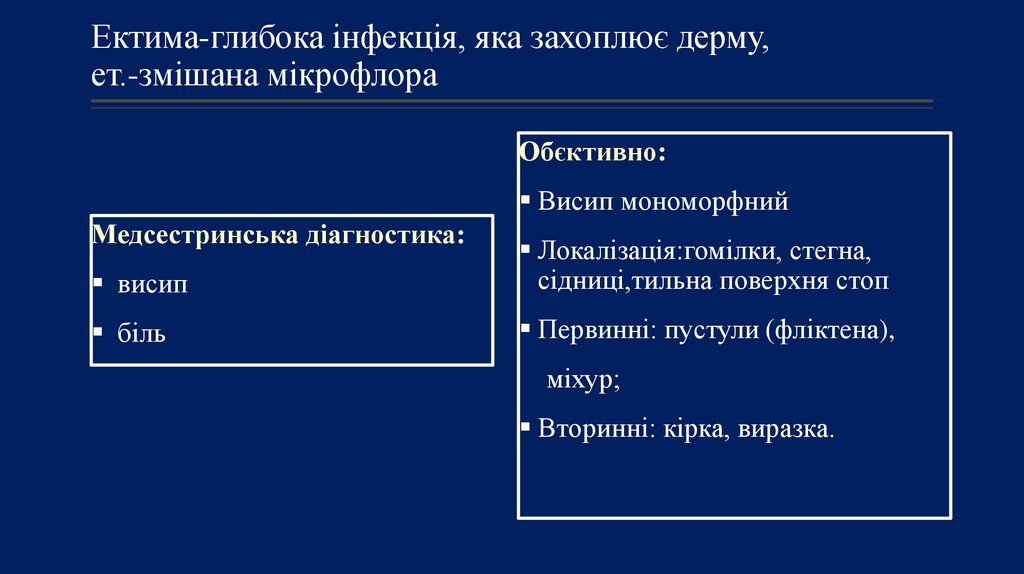 Ектима-глибока інфекція, яка захоплює дерму, ет.-змішана мікрофлора

Медсестринська діагностика:
▪ висип
▪ біль

Обєктивно:
▪ Висип мономорфний
▪ Локалізація:гомілки, стегна, сідниці,тильна поверхня стоп
▪ Первинні: пустули (фліктена), міхур;
▪ Вторинні: кірка, виразка.